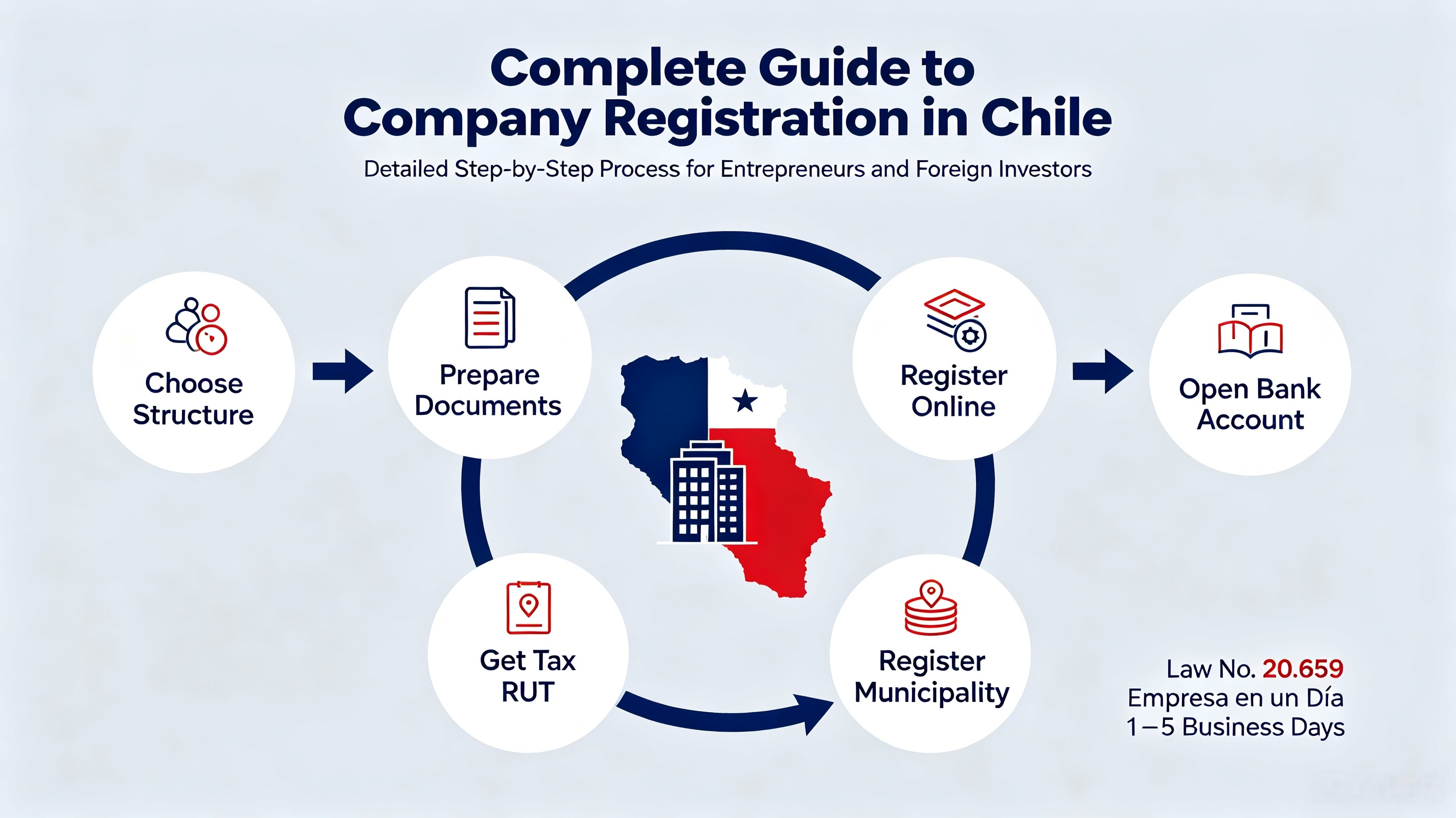 Complete Guide to Company Registration in Chile

Detailed Step-by-Step Process for Entrepreneurs and Foreign Investors

Choose Structure

Prepare Documents

Register Online

Open Bank Account

Get Tax RUT

Register Municipality

Law No. 20.659
Empresa en un Día
1—5 Business Days